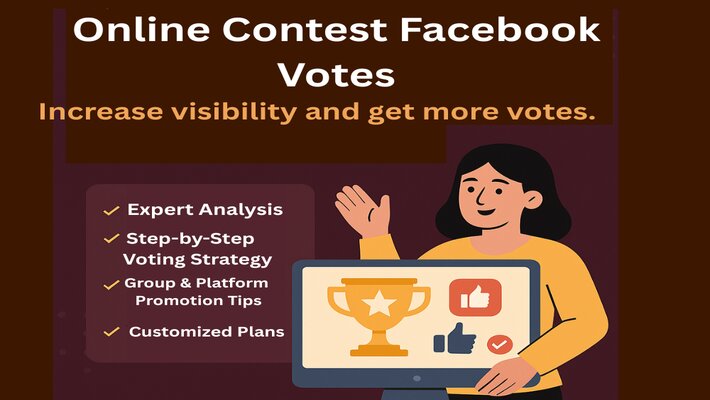 Online Contest Facebook Votes

Increase visibility and get more votes.

✓ Expert Analysis
✓ Step-by-Step Voting Strategy
✓ Group & Platform Promotion Tips
✓ Customized Plans